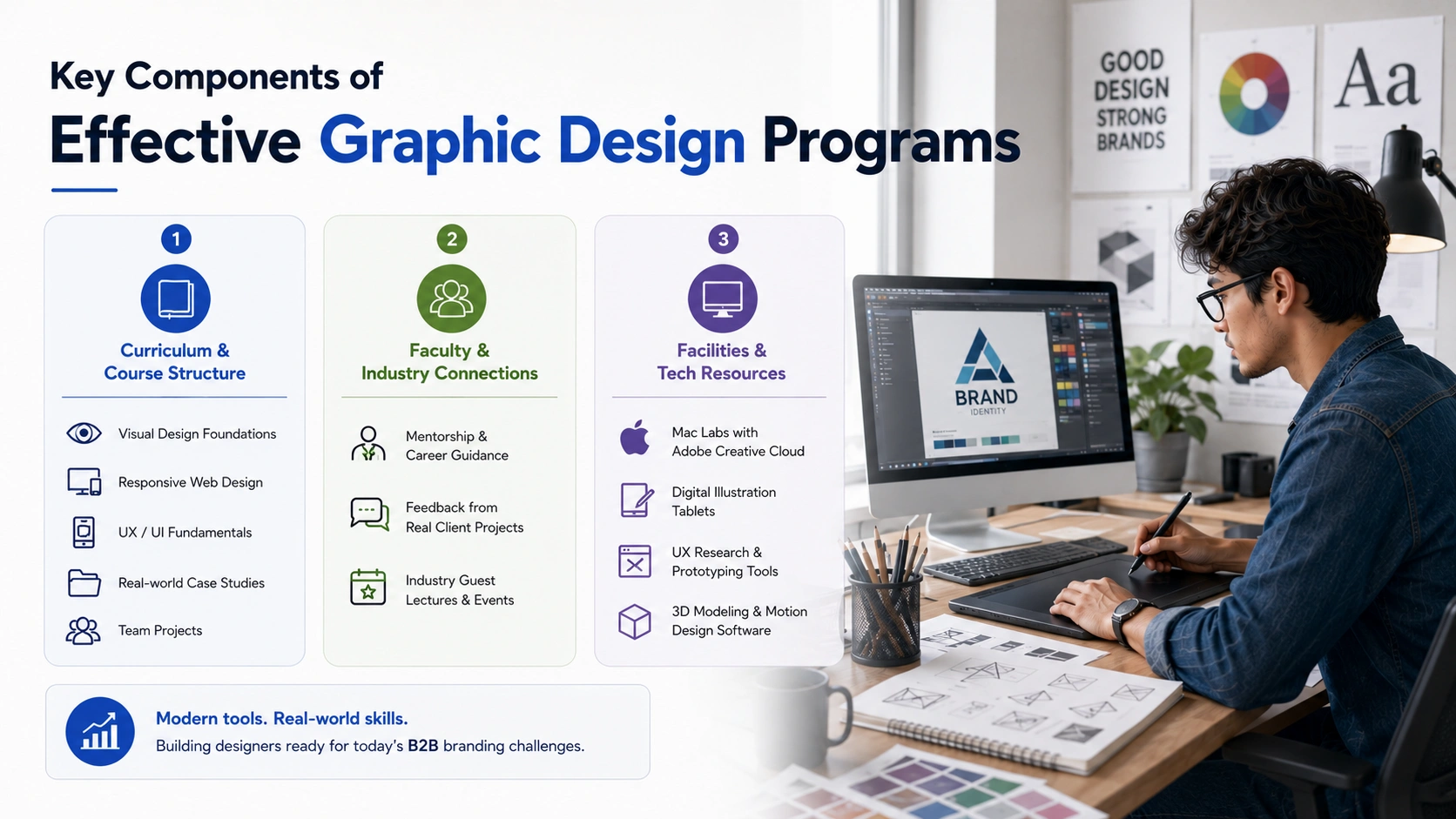 Key Components of
Effective Graphic Design Programs

1
Curriculum & Course Structure

Visual Design Foundations
Responsive Web Design
UX / UI Fundamentals
Real-world Case Studies
Team Projects

2
Faculty & Industry Connections

Mentorship & Career Guidance
Feedback from Real Client Projects
Industry Guest Lectures & Events

3
Facilities & Tech Resources

Mac Labs with Adobe Creative Cloud
Digital Illustration Tablets
UX Research & Prototyping Tools
3D Modeling & Motion Design Software

Modern tools. Real-world skills.
Building designers ready for today's B2B branding challenges.

GOOD DESIGN STRONG BRANDS

Aa

BRAND
IDENTITY